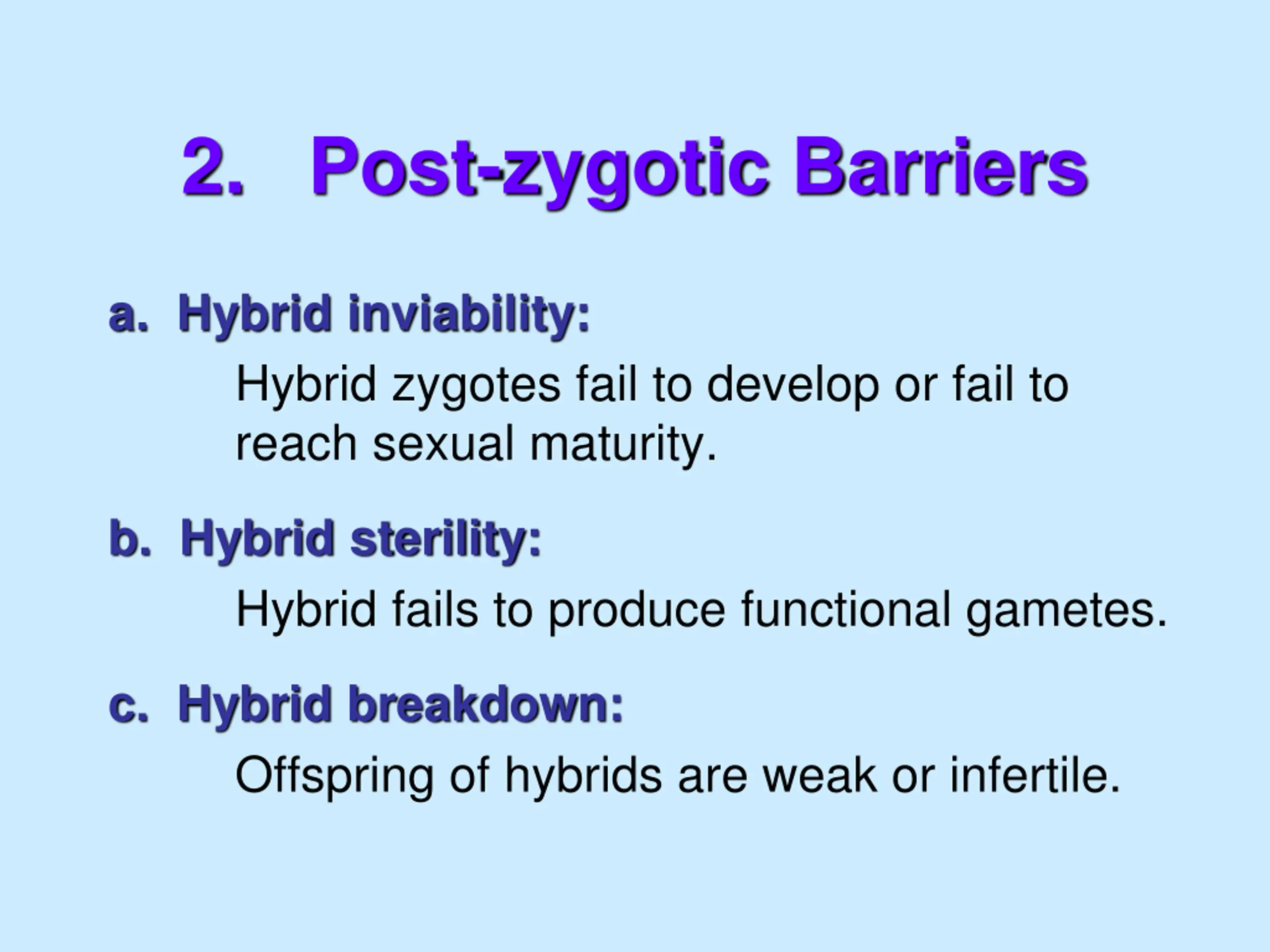 2. Post-zygotic Barriers

a. Hybrid inviability:

Hybrid zygotes fail to develop or fail to reach sexual maturity.

b. Hybrid sterility:

Hybrid fails to produce functional gametes.

c. Hybrid breakdown:

Offspring of hybrids are weak or infertile.